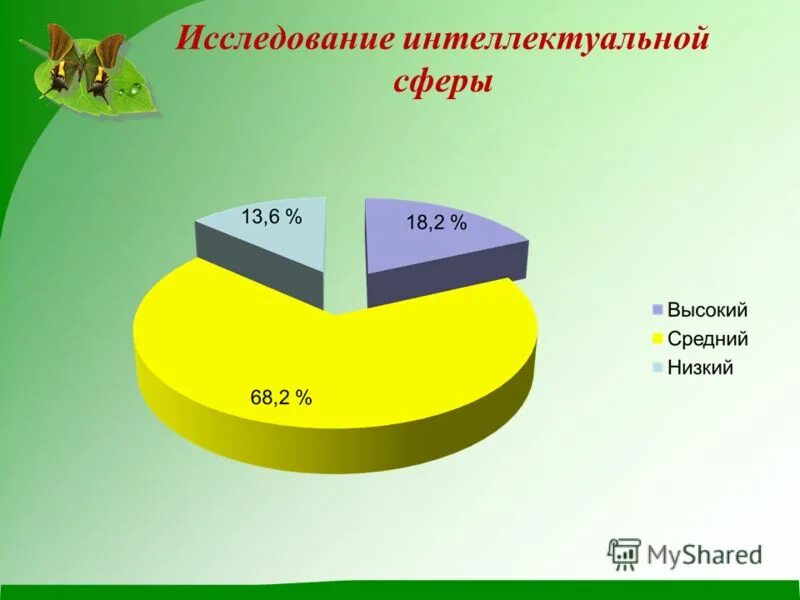 Исследование интеллектуальной сферы

13,6 %

18,2 %

68,2 %

Высокий
Средний
Низкий

MyShared